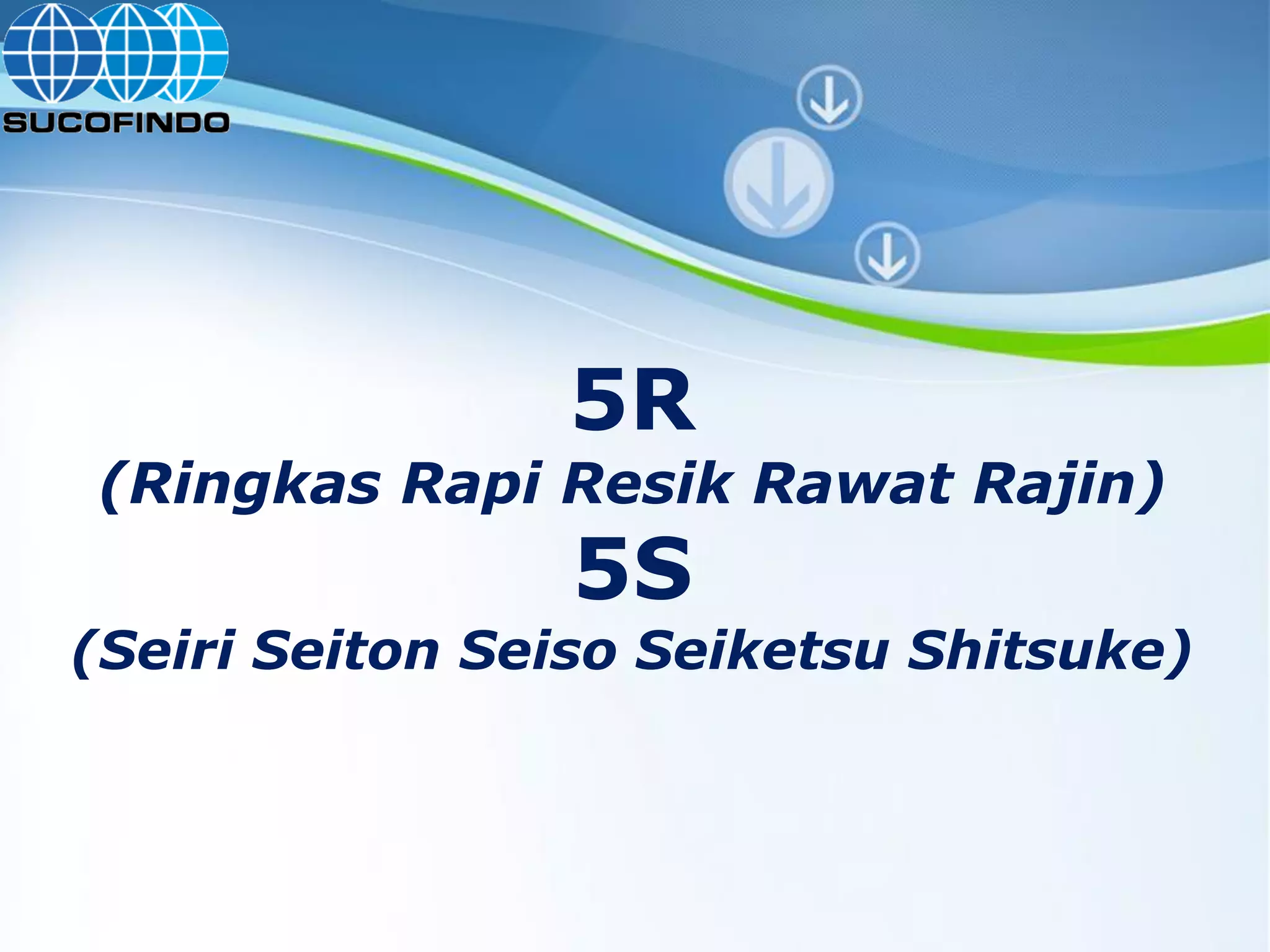 SUCOFINDO

5R
(Ringkas Rapi Resik Rawat Rajin)
5S
(Seiri Seiton Seiso Seiketsu Shitsuke)